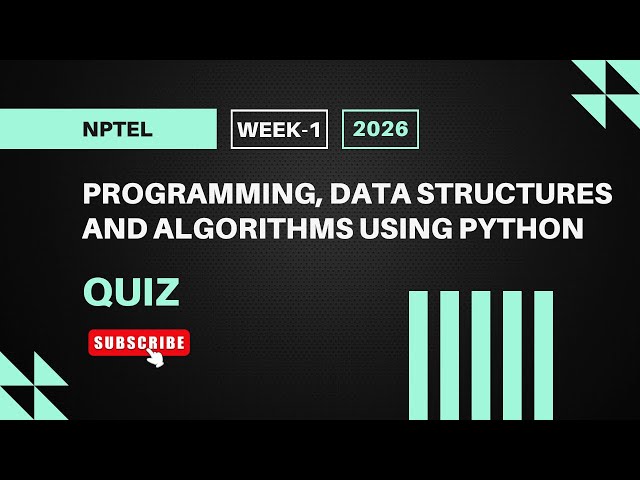 NPTEL

WEEK-1

2026

PROGRAMMING, DATA STRUCTURES AND ALGORITHMS USING PYTHON

QUIZ

SUBSCRIBE